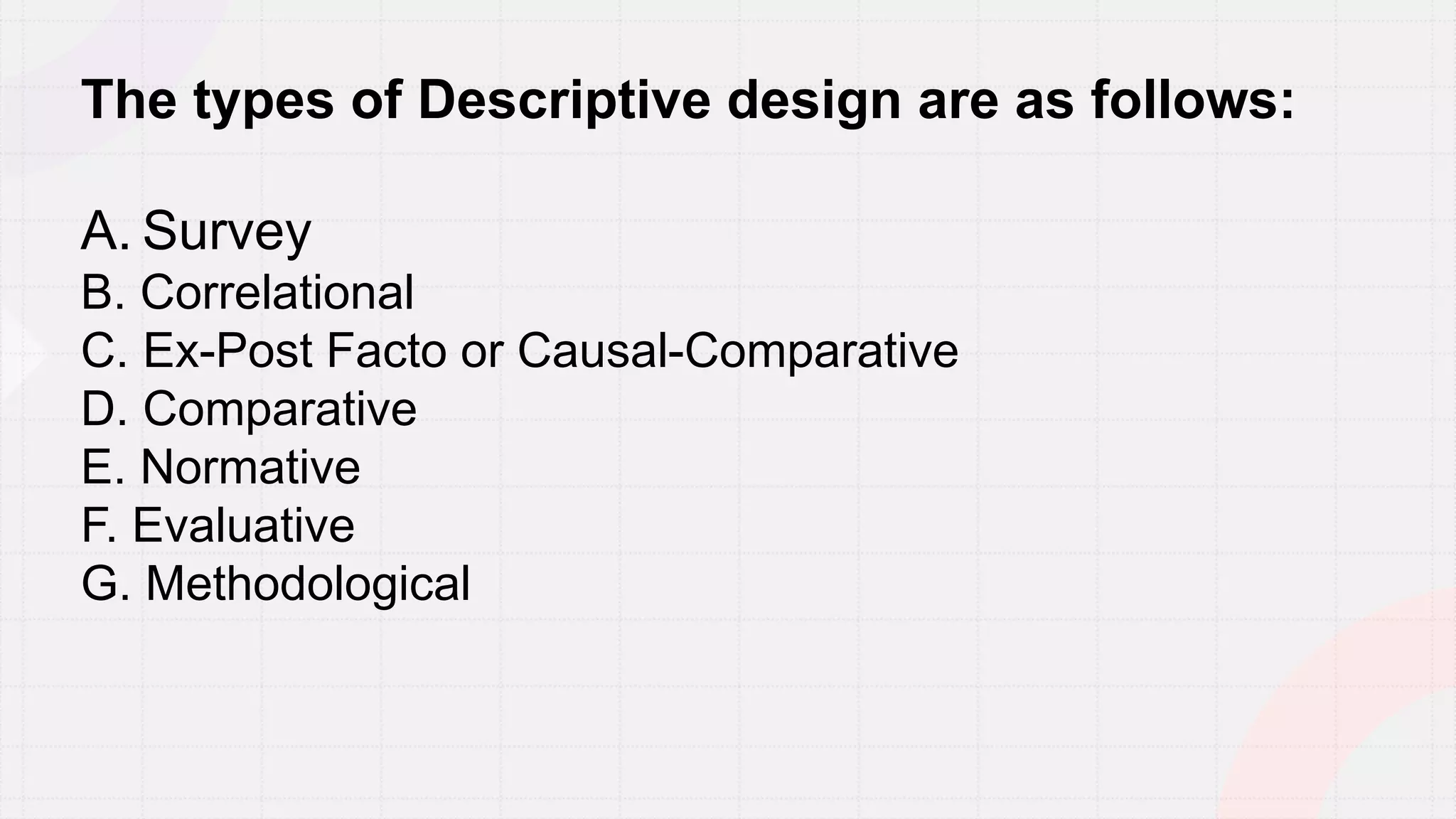 The types of Descriptive design are as follows:

A. Survey
B. Correlational
C. Ex-Post Facto or Causal-Comparative
D. Comparative
E. Normative
F. Evaluative
G. Methodological